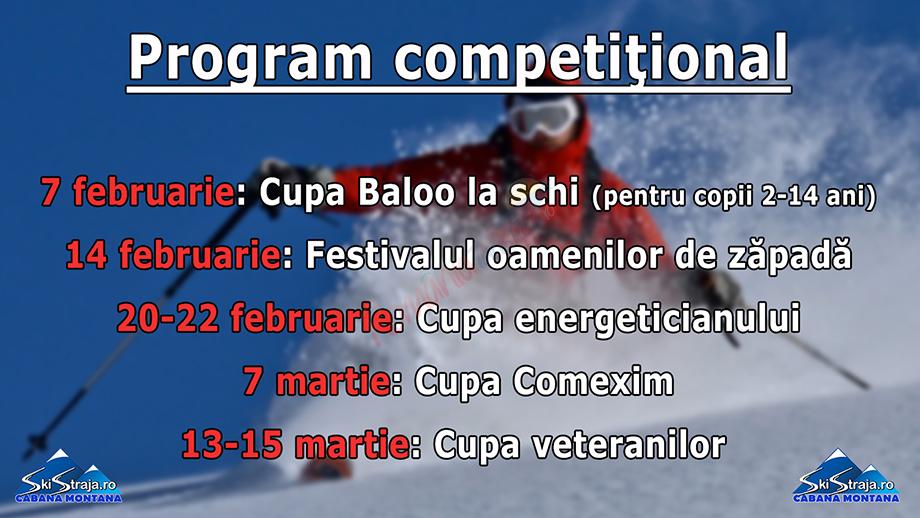 Program competiţional

7 februarie: Cupa Baloo la schi (pentru copii 2-14 ani)

14 februarie: Festivalul oamenilor de zăpadă

20-22 februarie: Cupa energeticianului

7 martie: Cupa Comexim

13-15 martie: Cupa veteranilor

SkiStraja.ro CABANA MONTANA

SkiStraja.ro CABANA MONTANA